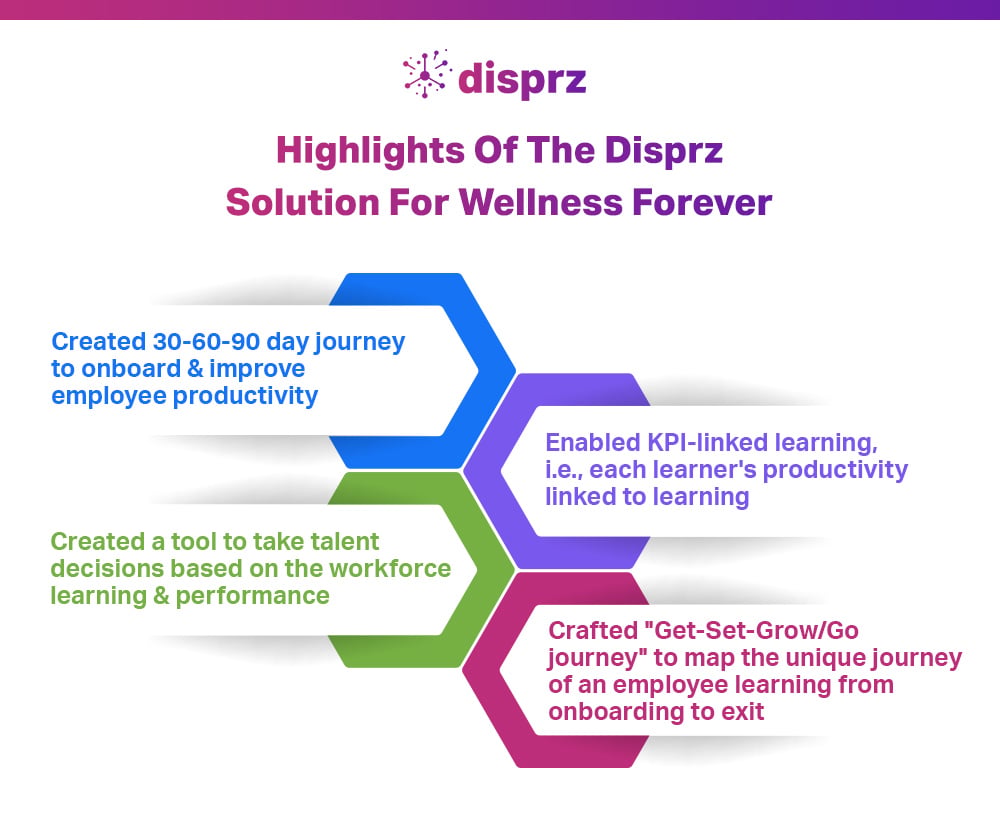 disprz

Highlights Of The Disprz Solution For Wellness Forever

Created 30-60-90 day journey to onboard & improve employee productivity

Enabled KPI-linked learning, i.e., each learner's productivity linked to learning

Created a tool to take talent decisions based on the workforce learning & performance

Crafted "Get-Set-Grow/Go journey" to map the unique journey of an employee learning from onboarding to exit